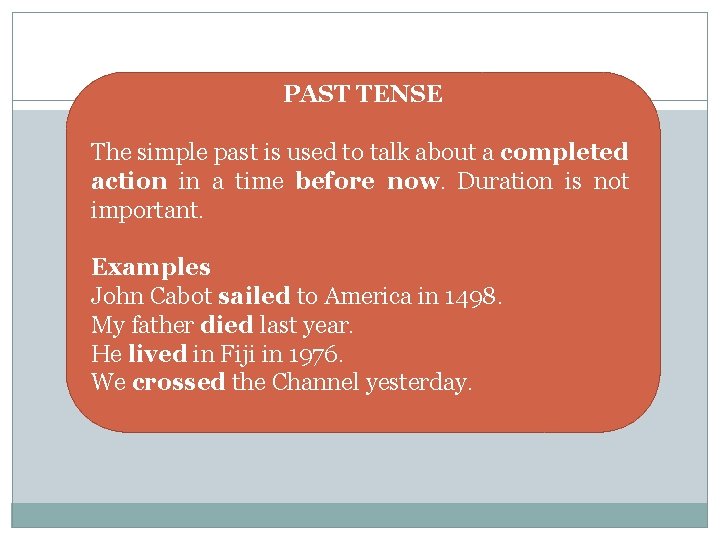 PAST TENSE

The simple past is used to talk about a completed action in a time before now. Duration is not important.

Examples
John Cabot sailed to America in 1498.
My father died last year.
He lived in Fiji in 1976.
We crossed the Channel yesterday.